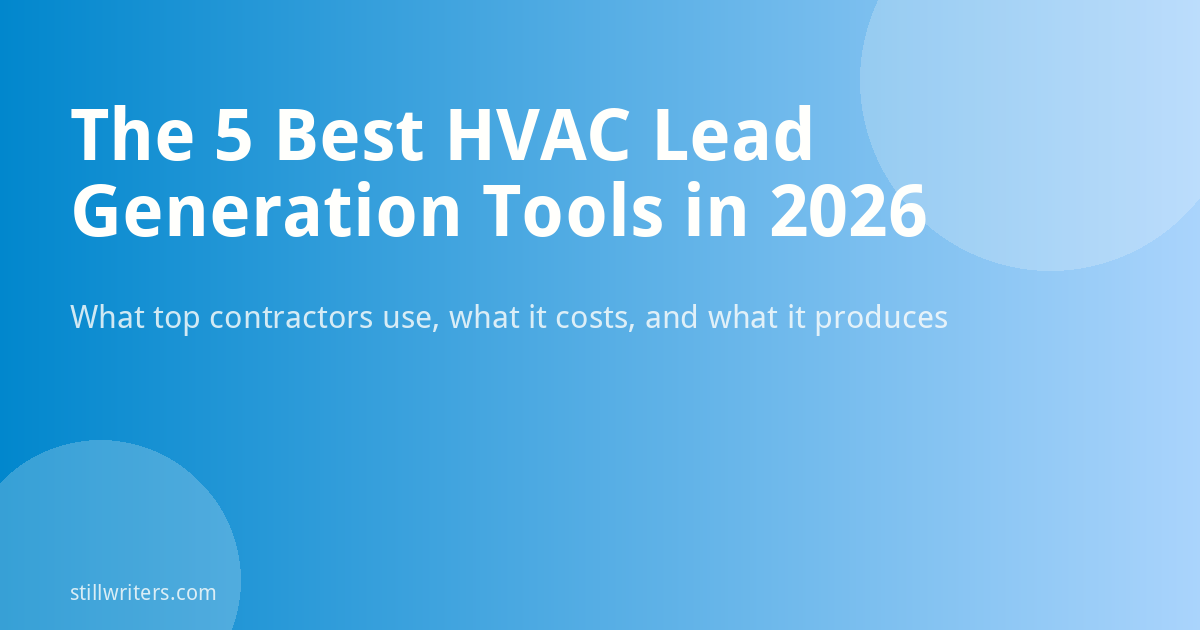 The 5 Best HVAC Lead Generation Tools in 2026

What top contractors use, what it costs, and what it produces

stillwriters.com